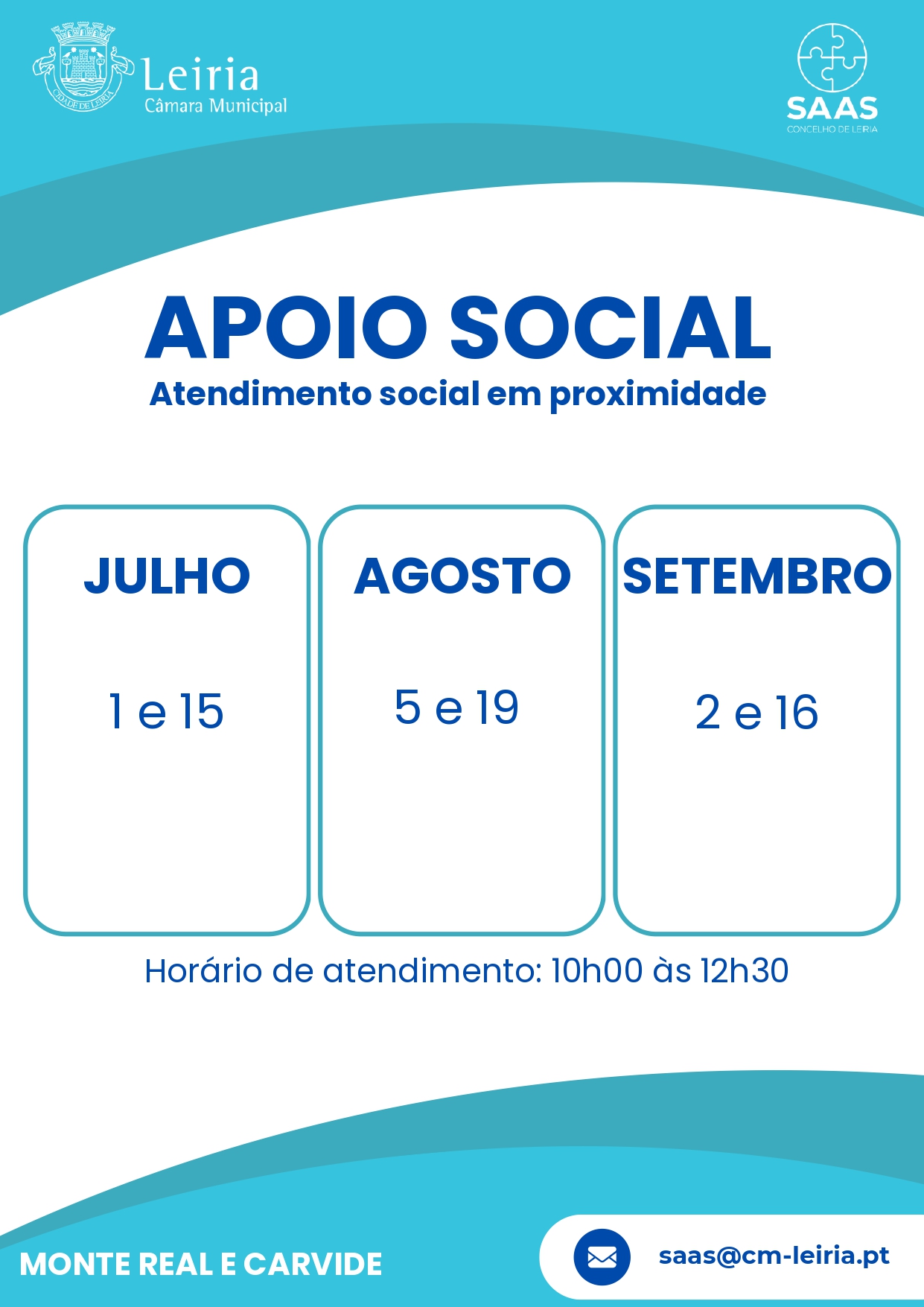 CIDADE DE LEIRIA
Leiria
Câmara Municipal

SAAS
CONCELHO DE LEIRIA

APOIO SOCIAL
Atendimento social em proximidade

JULHO

1 e 15

AGOSTO

5 e 19

SETEMBRO

2 e 16

Horário de atendimento: 10h00 às 12h30

MONTE REAL E CARVIDE

saas@cm-leiria.pt